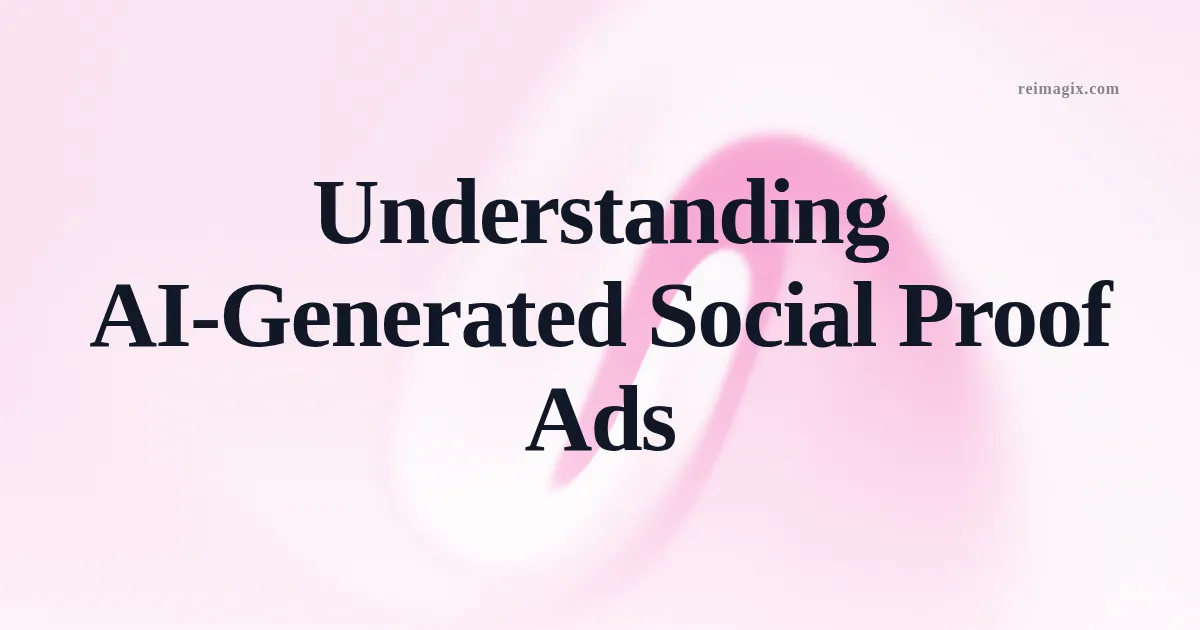 reimagix.com

Understanding AI-Generated Social Proof Ads